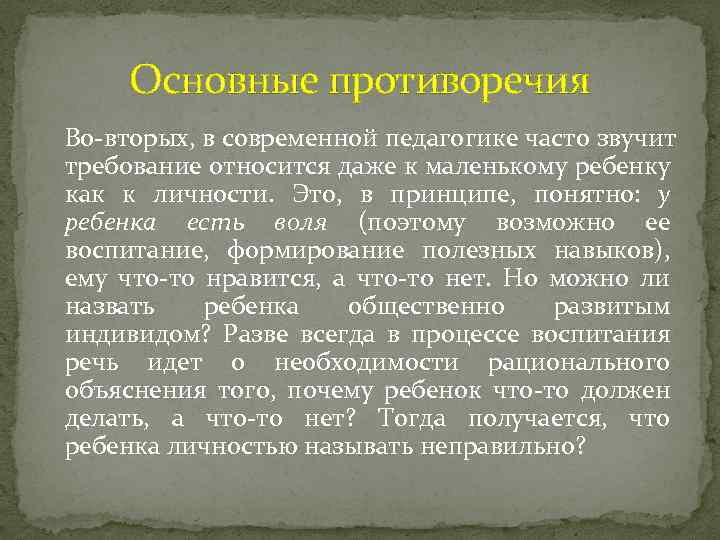 Основные противоречия

Во-вторых, в современной педагогике часто звучит требование относится даже к маленькому ребенку как к личности. Это, в принципе, понятно: у ребенка есть воля (поэтому возможно ее воспитание, формирование полезных навыков), ему что-то нравится, а что-то нет. Но можно ли назвать ребенка общественно развитым индивидом? Разве всегда в процессе воспитания речь идет о необходимости рационального объяснения того, почему ребенок что-то должен делать, а что-то нет? Тогда получается, что ребенка личностью называть неправильно?